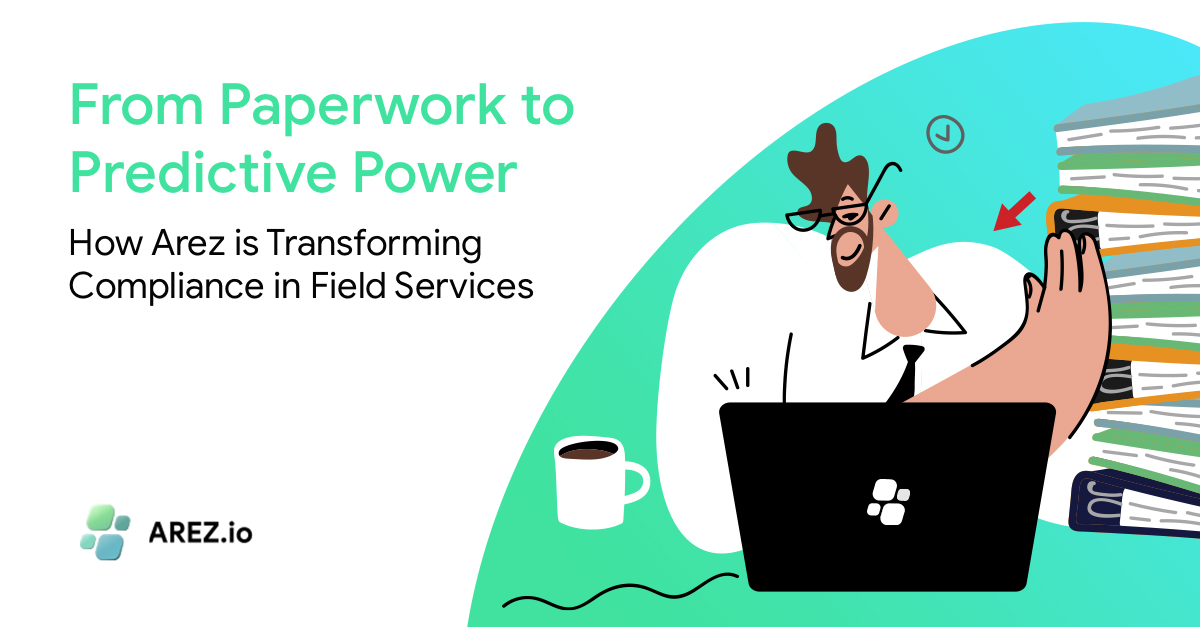 From Paperwork to Predictive Power

How Arez is Transforming Compliance in Field Services

AREZ.io